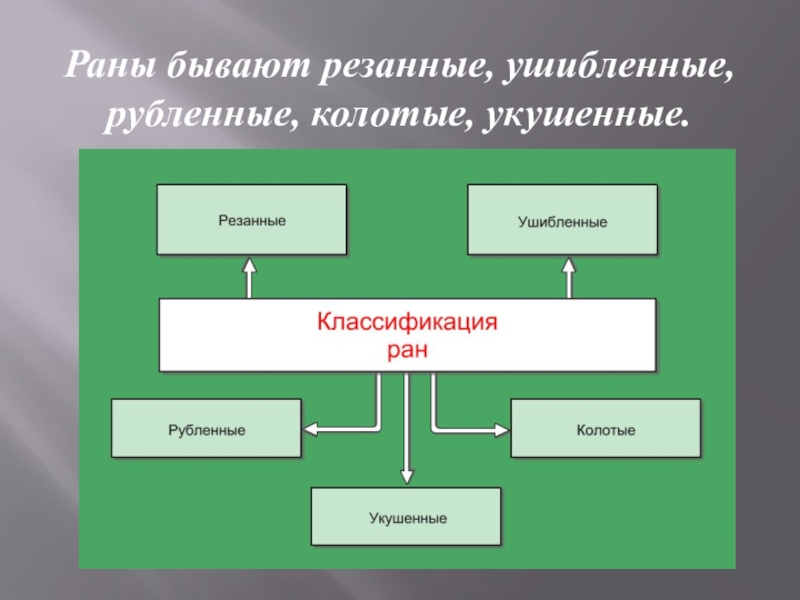 Раны бывают резанные, ушибленные, рубленные, колотые, укушенные.

Резанные

Ушибленные

Классификация ран

Рубленные

Колотые

Укушенные